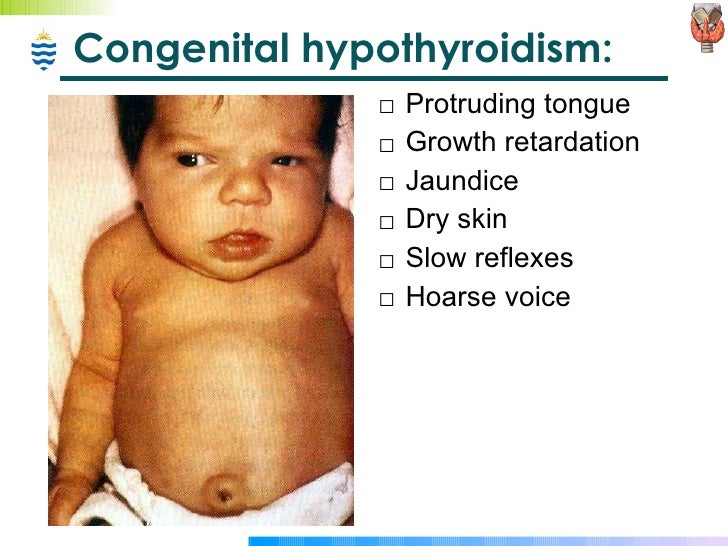 Congenital hypothyroidism:

□ Protruding tongue
□ Growth retardation
□ Jaundice
□ Dry skin
□ Slow reflexes
□ Hoarse voice